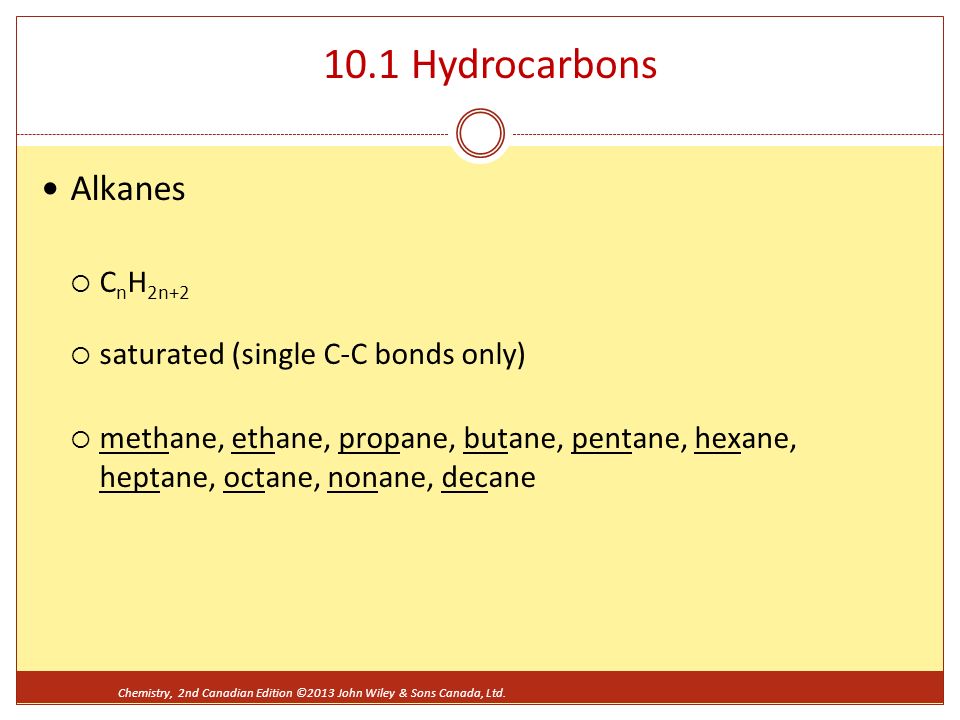 10.1 Hydrocarbons

• Alkanes

○ $C_nH_{2n+2}$

○ saturated (single C-C bonds only)

○ methane, ethane, propane, butane, pentane, hexane, heptane, octane, nonane, decane

Chemistry, 2nd Canadian Edition ©2013 John Wiley & Sons Canada, Ltd.